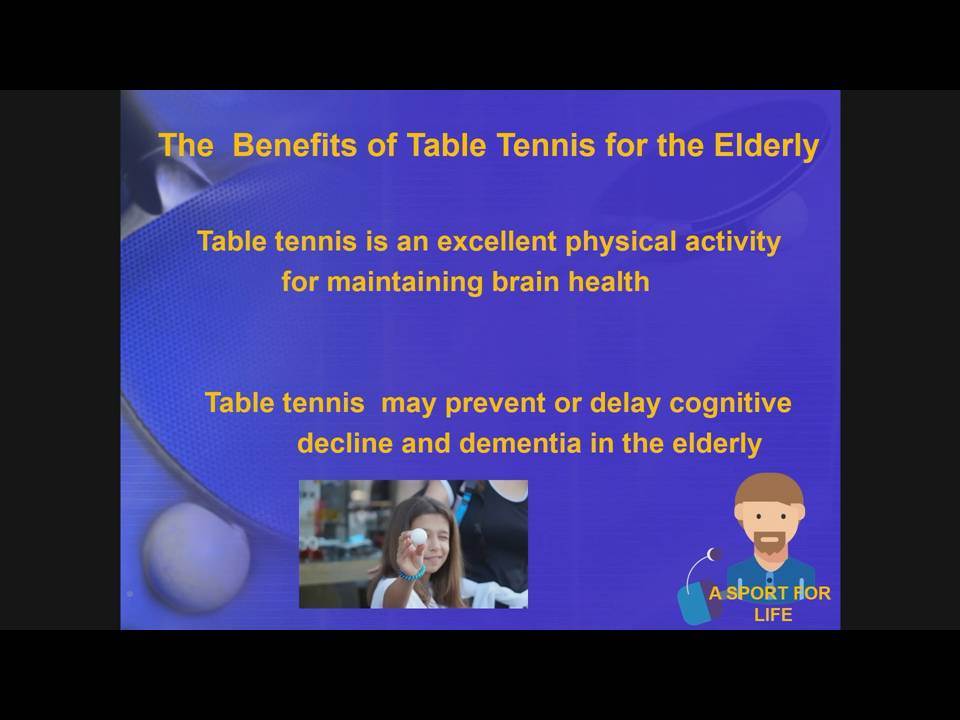 The Benefits of Table Tennis for the Elderly

Table tennis is an excellent physical activity for maintaining brain health

Table tennis may prevent or delay cognitive decline and dementia in the elderly

A SPORT FOR LIFE